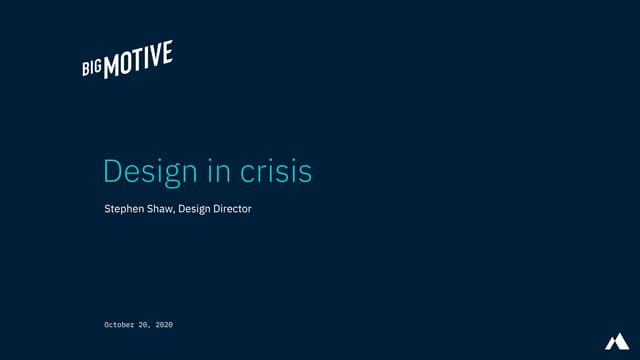 BIG MOTIVE

Design in crisis

Stephen Shaw, Design Director

October 20, 2020